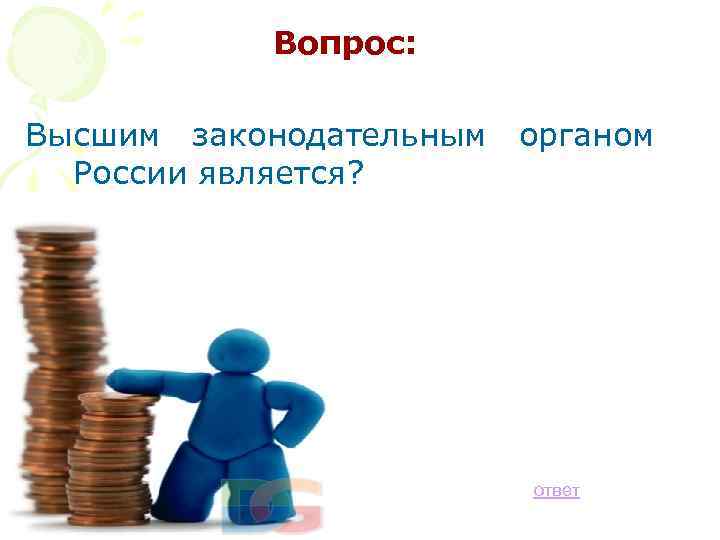 Вопрос:

Высшим законодательным органом России является?

ответ